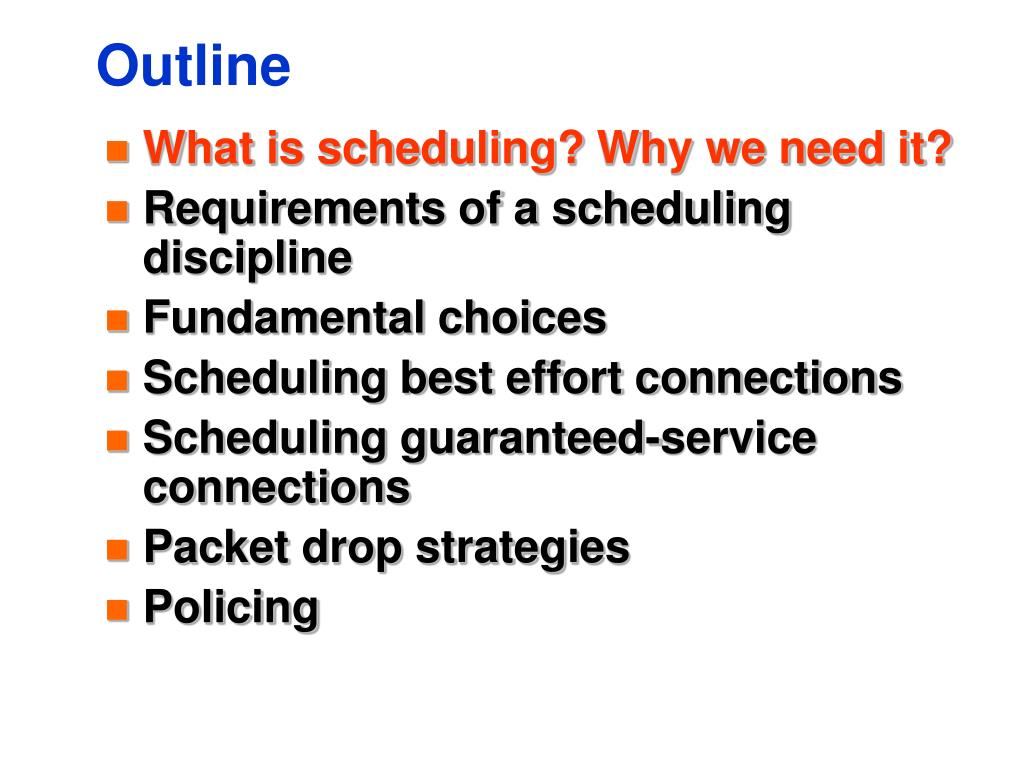 Outline

- What is scheduling? Why we need it?
- Requirements of a scheduling discipline
- Fundamental choices
- Scheduling best effort connections
- Scheduling guaranteed-service connections
- Packet drop strategies
- Policing